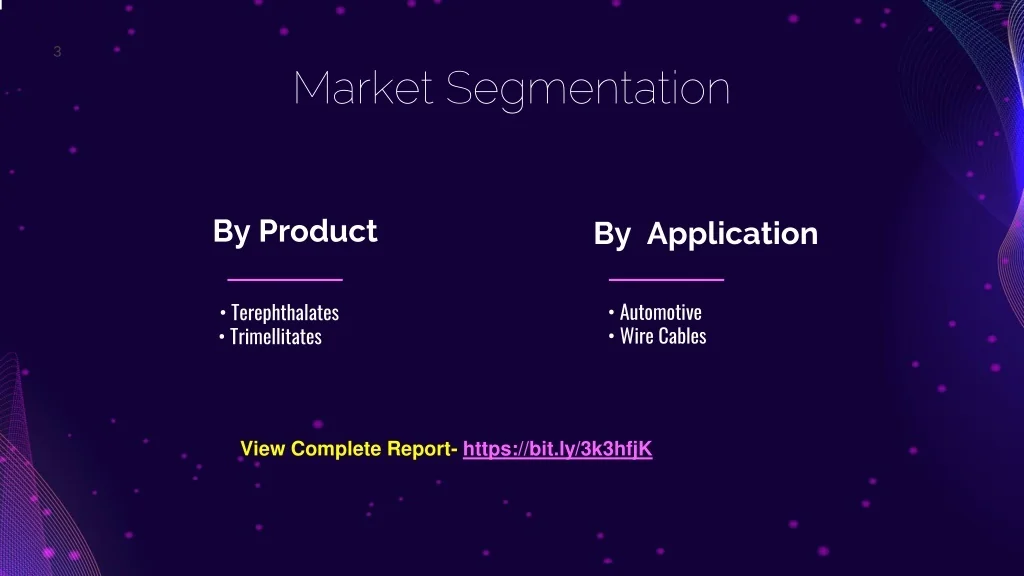 3

Market Segmentation

By Product

• Terephthalates
• Trimellitates

By Application

• Automotive
• Wire Cables

View Complete Report- https://bit.ly/3k3hfjK